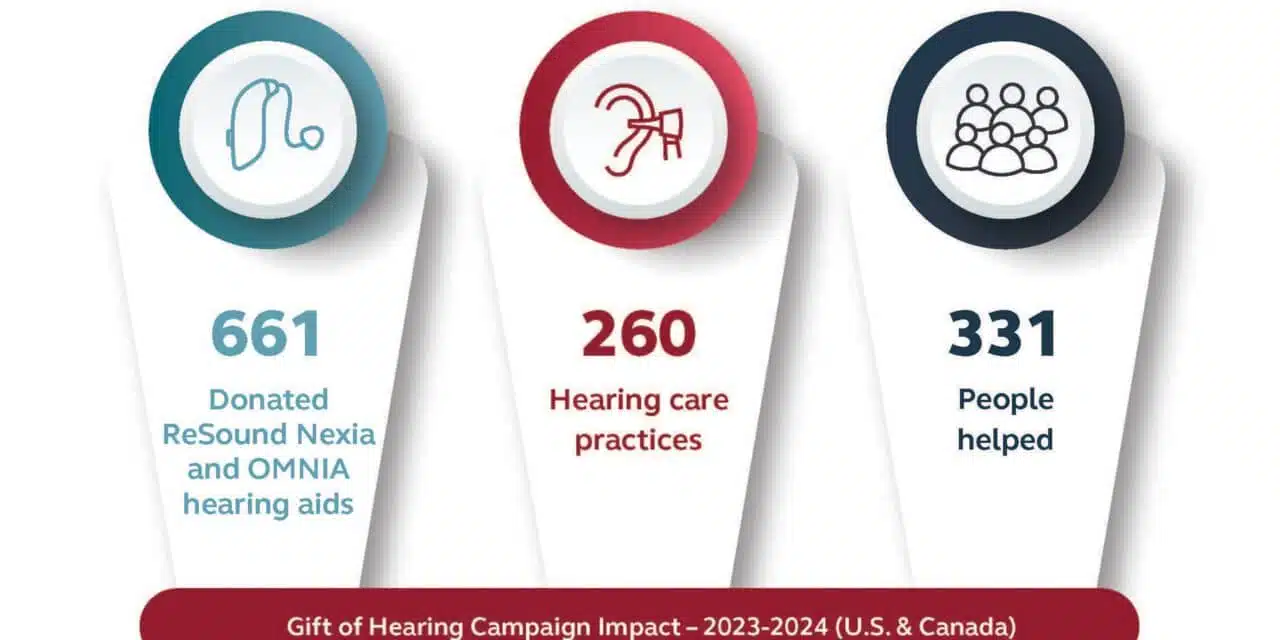 661
Donated ReSound Nexia and OMNIA hearing aids

260
Hearing care practices

331
People helped

Gift of Hearing Campaign Impact – 2023-2024 (U.S. & Canada)